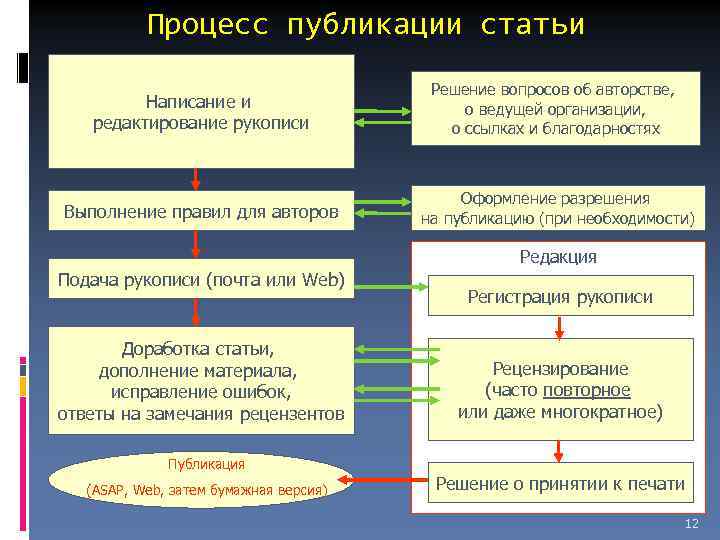 Процесс публикации статьи

Написание и редактирование рукописи

Решение вопросов об авторстве, о ведущей организации, о ссылках и благодарностях

Выполнение правил для авторов

Оформление разрешения на публикацию (при необходимости)

Подача рукописи (почта или Web)

Редакция

Регистрация рукописи

Доработка статьи, дополнение материала, исправление ошибок, ответы на замечания рецензентов

Рецензирование (часто повторное или даже многократное)

Публикация (ASAP, Web, затем бумажная версия)

Решение о принятии к печати

12